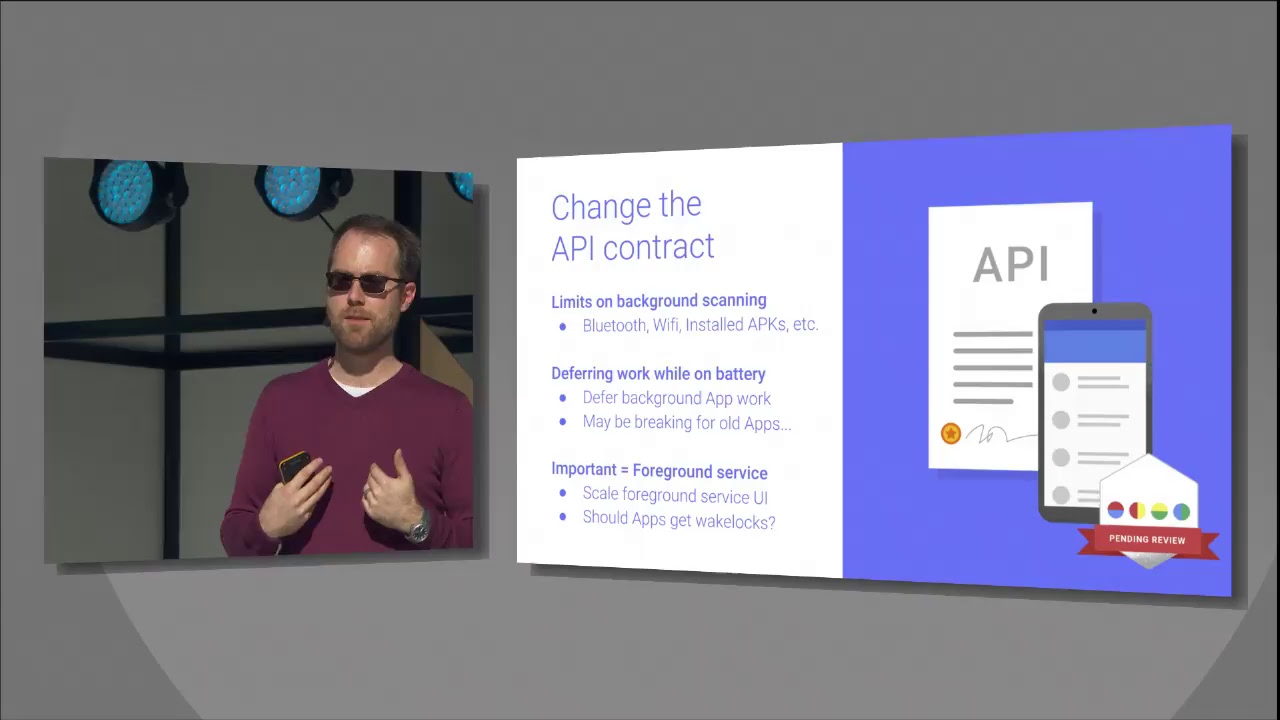 Change the API contract

Limits on background scanning
- Bluetooth, Wifi, Installed APKs, etc.

Deferring work while on battery
- Defer background App work
- May be breaking for old Apps...

Important = Foreground service
- Scale foreground service UI
- Should Apps get wakelocks?

API

PENDING REVIEW